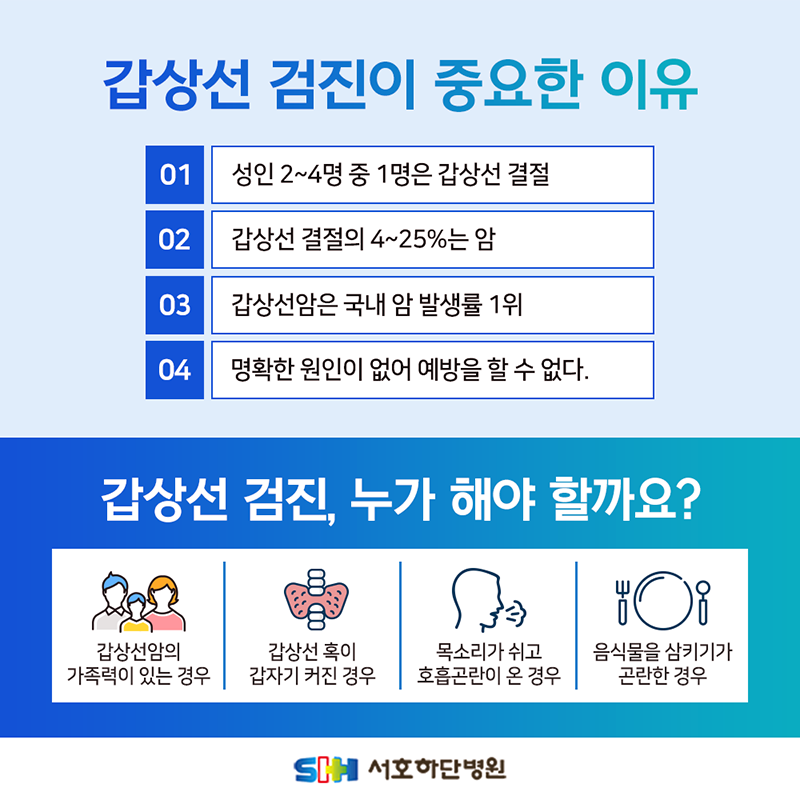 갑상선 검진이 중요한 이유

01 성인 2~4명 중 1명은 갑상선 결절

02 갑상선 결절의 4~25%는 암

03 갑상선암은 국내 암 발생률 1위

04 명확한 원인이 없어 예방을 할 수 없다.

갑상선 검진, 누가 해야 할까요?

갑상선암의 가족력이 있는 경우

갑상선 혹이 갑자기 커진 경우

목소리가 쉬고 호흡곤란이 온 경우

음식물을 삼키기가 곤란한 경우

SHH 서호하단병원